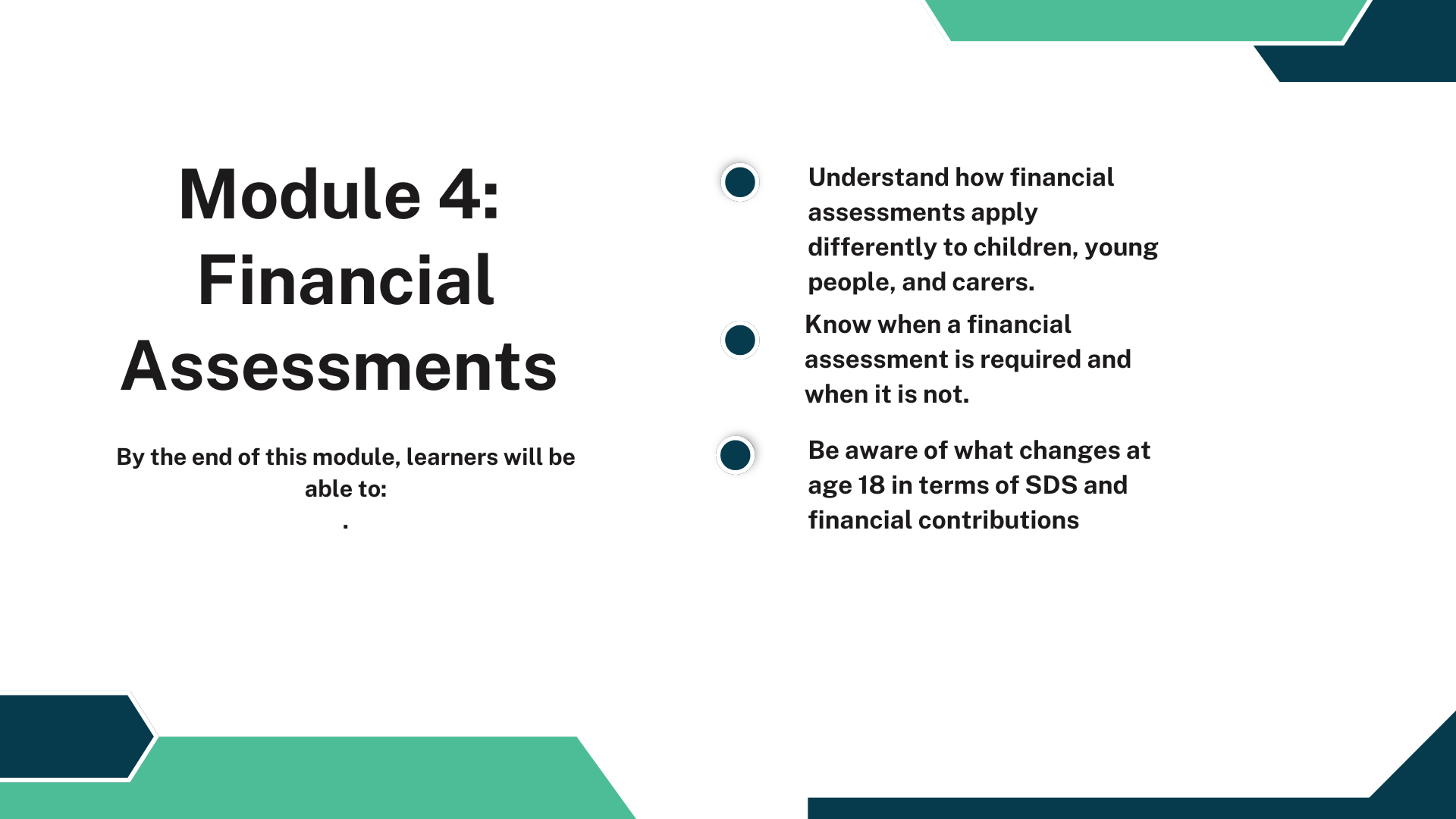 Module 4: Financial Assessments

By the end of this module, learners will be able to:
.

Understand how financial assessments apply differently to children, young people, and carers.

Know when a financial assessment is required and when it is not.

Be aware of what changes at age 18 in terms of SDS and financial contributions